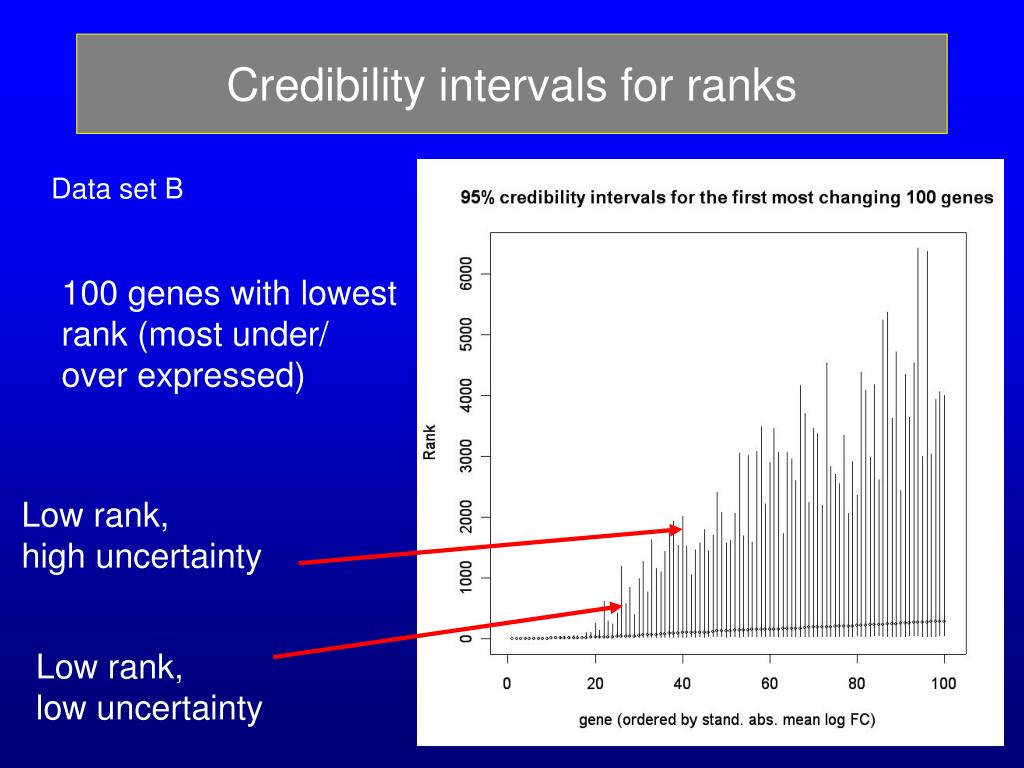 Credibility intervals for ranks

Data set B

100 genes with lowest rank (most under/ over expressed)

Low rank, high uncertainty

Low rank, low uncertainty

95% credibility intervals for the first most changing 100 genes

Rank

0
1000
2000
3000
4000
5000
6000

0
20
40
60
80
100

gene (ordered by stand. abs. mean log FC)